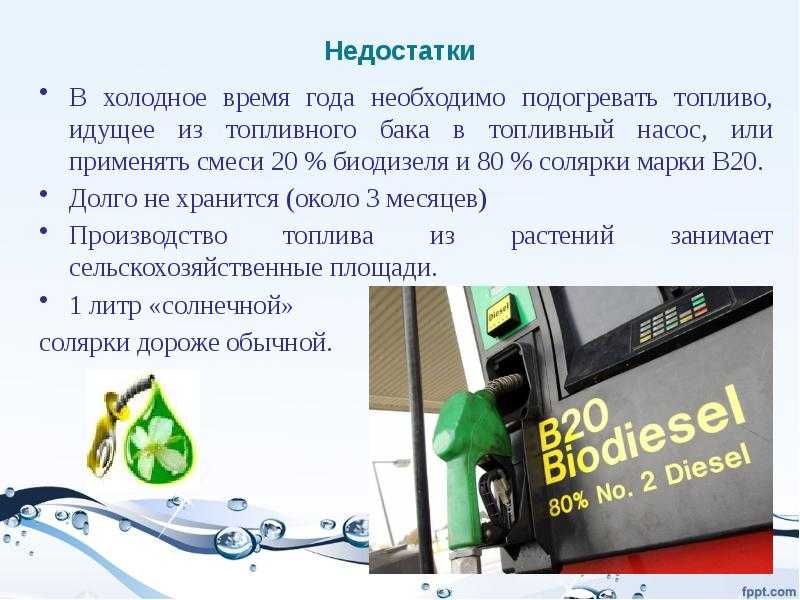 Недостатки

• В холодное время года необходимо подогревать топливо, идущее из топливного бака в топливный насос, или применять смеси 20 % биодизеля и 80 % солярки марки B20.
• Долго не хранится (около 3 месяцев)
• Производство топлива из растений занимает сельскохозяйственные площади.
• 1 литр «солнечной» солярки дороже обычной.

Diesel

B20
Biodiesel
80% No. 2 Diesel

fppt.com